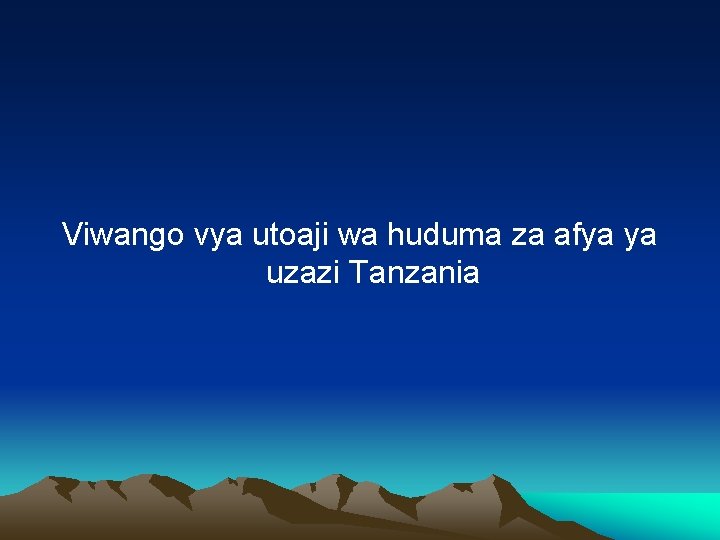 Viwango vya utoaji wa huduma za afya ya uzazi Tanzania